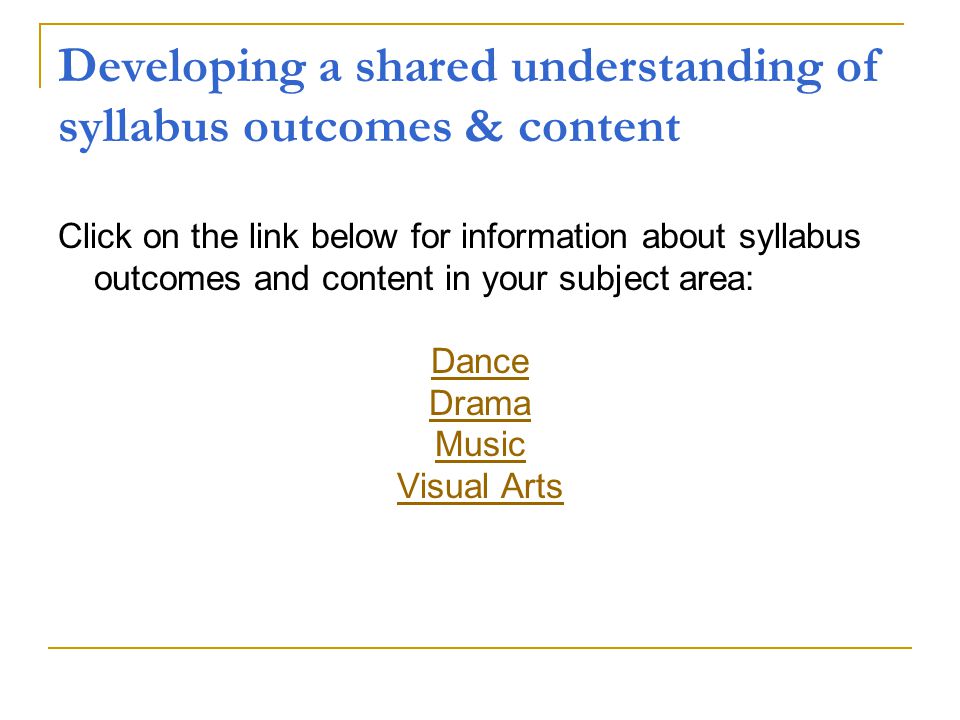 Developing a shared understanding of syllabus outcomes & content

Click on the link below for information about syllabus outcomes and content in your subject area:

Dance
Drama
Music
Visual Arts